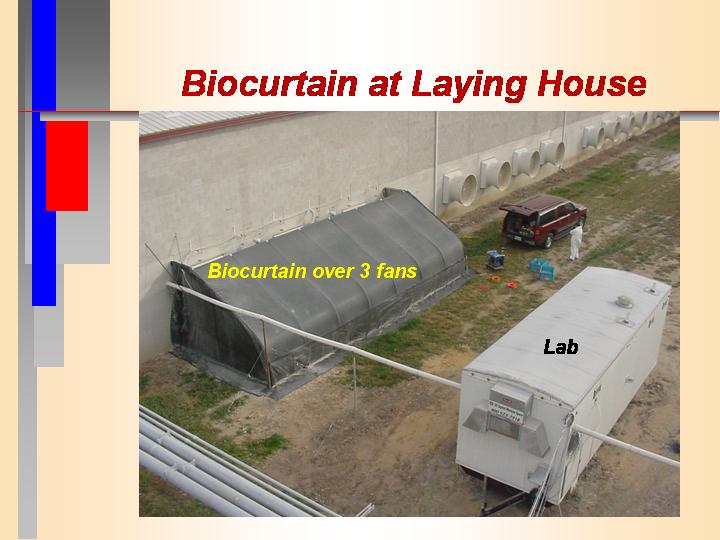 Biocurtain at Laying House

Biocurtain over 3 fans

Lab